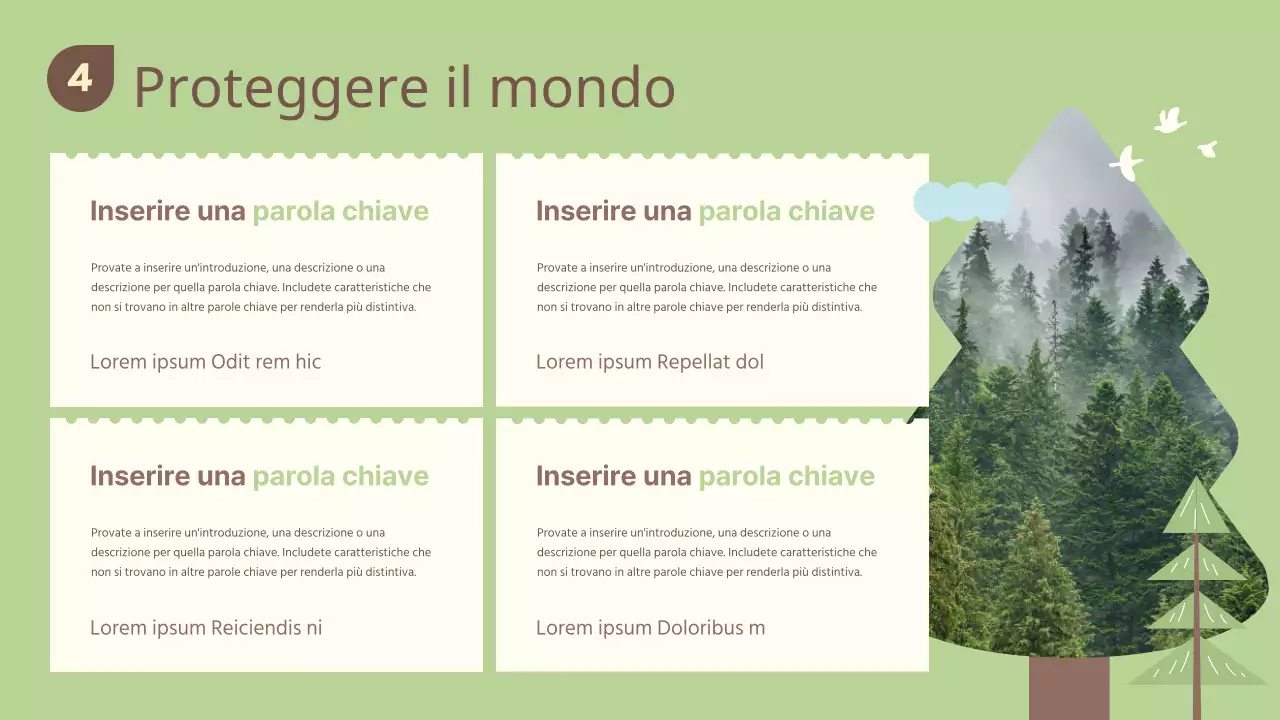 4 Proteggere il mondo

Inserire una parola chiave

Provate a inserire un'introduzione, una descrizione o una descrizione per quella parola chiave. Includete caratteristiche che non si trovano in altre parole chiave per renderla più distintiva.

Lorem ipsum Odit rem hic

Inserire una parola chiave

Provate a inserire un'introduzione, una descrizione o una descrizione per quella parola chiave. Includete caratteristiche che non si trovano in altre parole chiave per renderla più distintiva.

Lorem ipsum Repellat dol

Inserire una parola chiave

Provate a inserire un'introduzione, una descrizione o una descrizione per quella parola chiave. Includete caratteristiche che non si trovano in altre parole chiave per renderla più distintiva.

Lorem ipsum Reiciendis ni

Inserire una parola chiave

Provate a inserire un'introduzione, una descrizione o una descrizione per quella parola chiave. Includete caratteristiche che non si trovano in altre parole chiave per renderla più distintiva.

Lorem ipsum Doloribus m